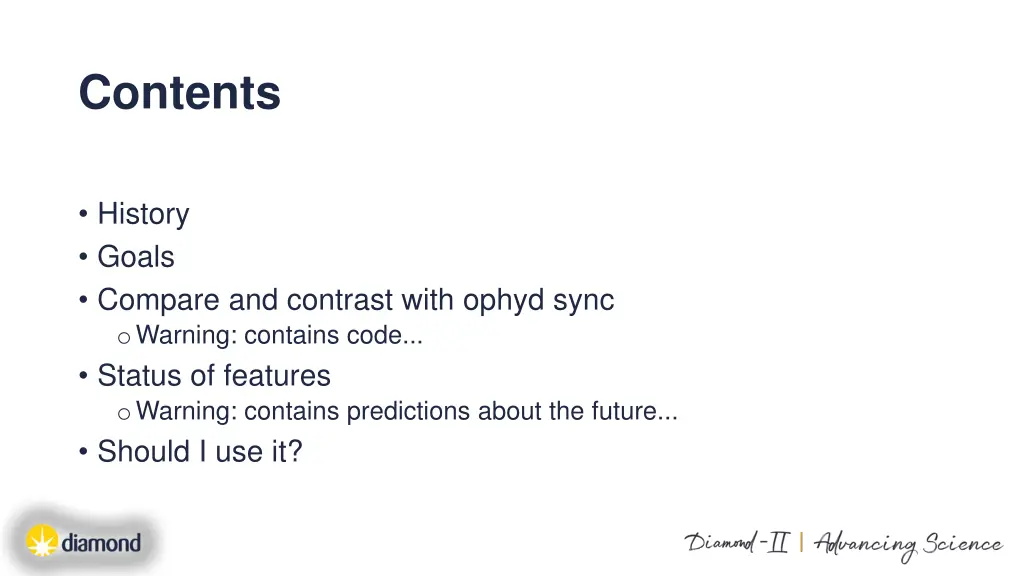 Contents

• History
• Goals
• Compare and contrast with ophyd sync
o Warning: contains code...
• Status of features
o Warning: contains predictions about the future...
• Should I use it?

diamond

Diamond-II | Advancing Science